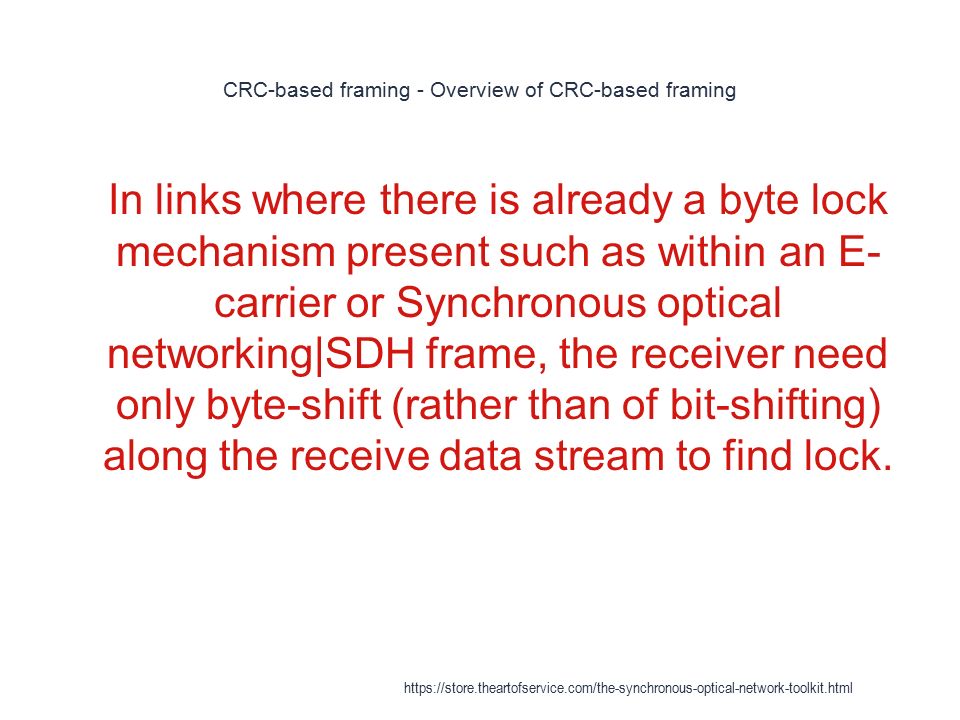 CRC-based framing - Overview of CRC-based framing

In links where there is already a byte lock mechanism present such as within an E-carrier or Synchronous optical networking|SDH frame, the receiver need only byte-shift (rather than of bit-shifting) along the receive data stream to find lock.

https://store.theartofservice.com/the-synchronous-optical-network-toolkit.html